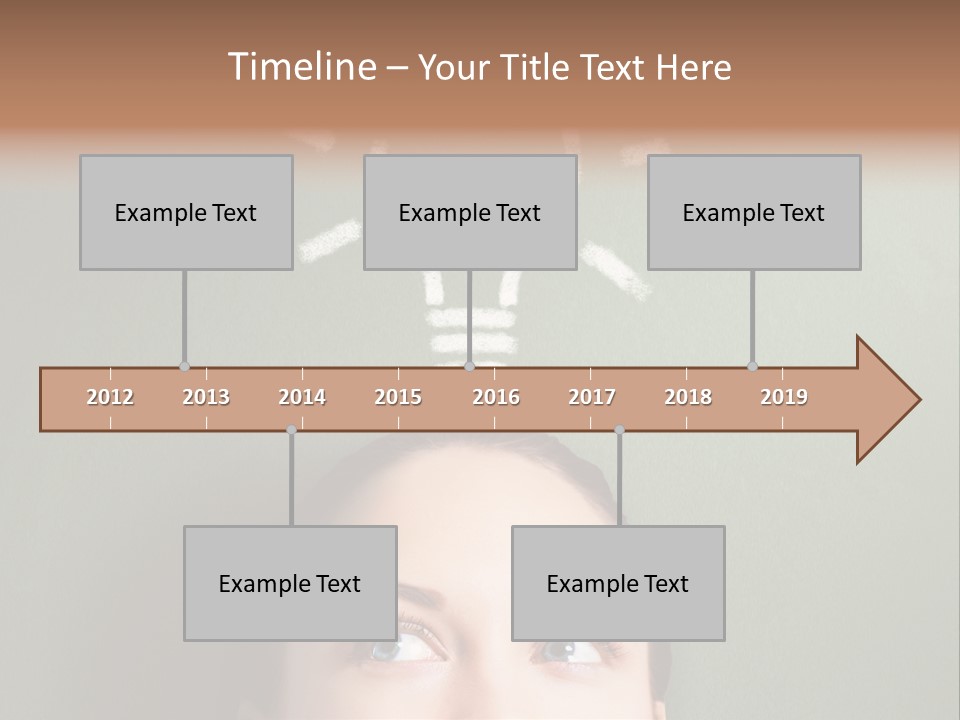 Timeline – Your Title Text Here

Example Text

Example Text

Example Text

2012 2013 2014 2015 2016 2017 2018 2019

Example Text

Example Text